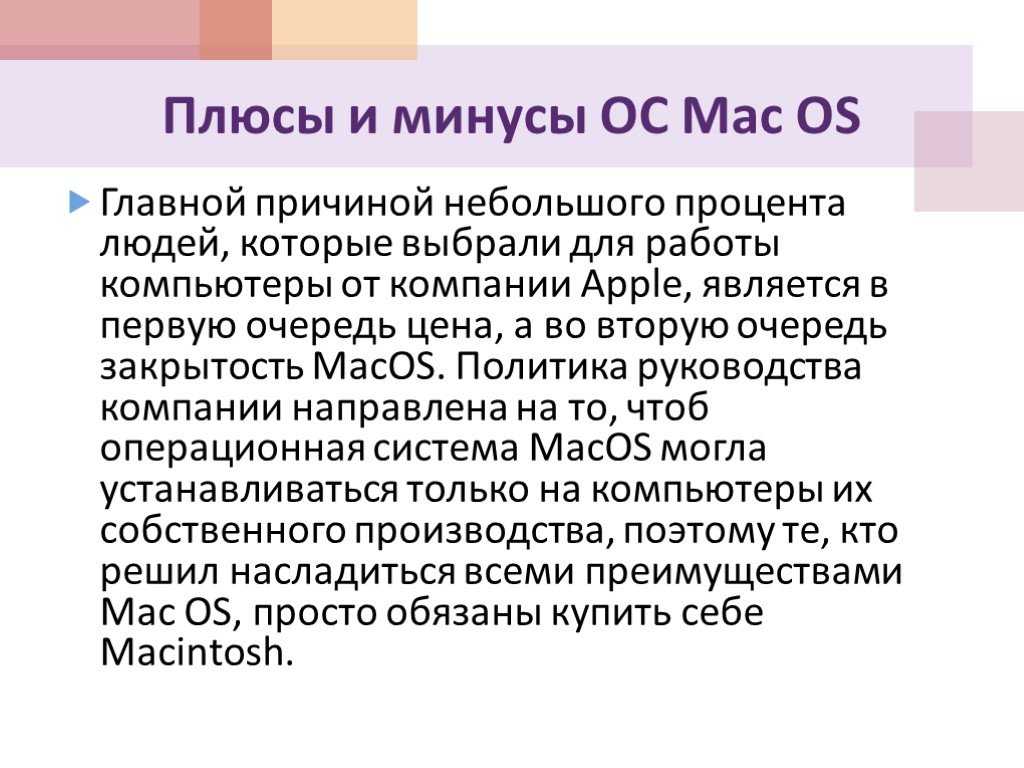 Плюсы и минусы ОС Mac OS

Главной причиной небольшого процента людей, которые выбрали для работы компьютеры от компании Apple, является в первую очередь цена, а во вторую очередь закрытость MacOS. Политика руководства компании направлена на то, чтоб операционная система MacOS могла устанавливаться только на компьютеры их собственного производства, поэтому те, кто решил насладиться всеми преимуществами Mac OS, просто обязаны купить себе Macintosh.